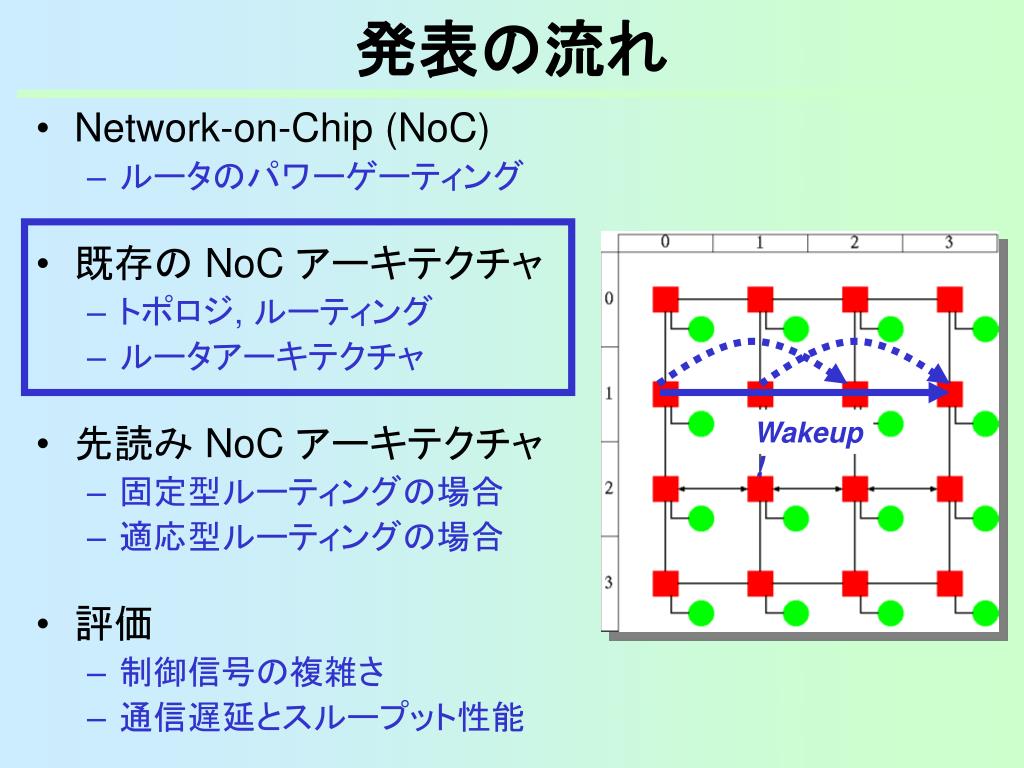 発表の流れ

• Network-on-Chip (NoC)
– ルータのパワーゲーティング

• 既存の NoC アーキテクチャ
– トポロジ, ルーティング
– ルータアーキテクチャ

• 先読み NoC アーキテクチャ
– 固定型ルーティングの場合
– 適応型ルーティングの場合

• 評価
– 制御信号の複雑さ
– 通信遅延とスループット性能

0 1 2 3
0
1
2
3
Wakeup